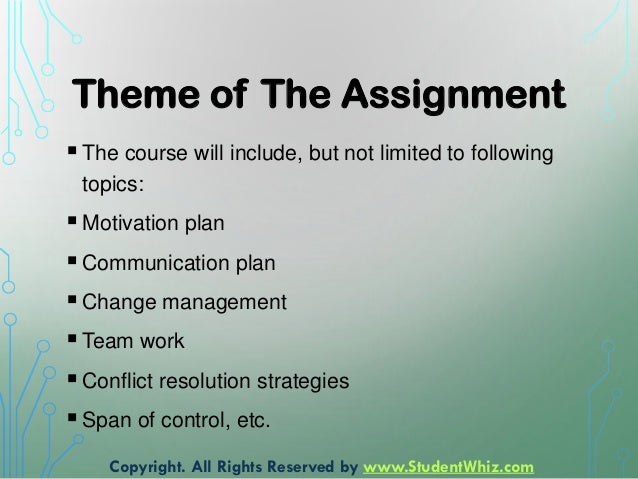 Theme of The Assignment

▪ The course will include, but not limited to following topics:

▪ Motivation plan

▪ Communication plan

▪ Change management

▪ Team work

▪ Conflict resolution strategies

▪ Span of control, etc.

Copyright. All Rights Reserved by www.StudentWhiz.com